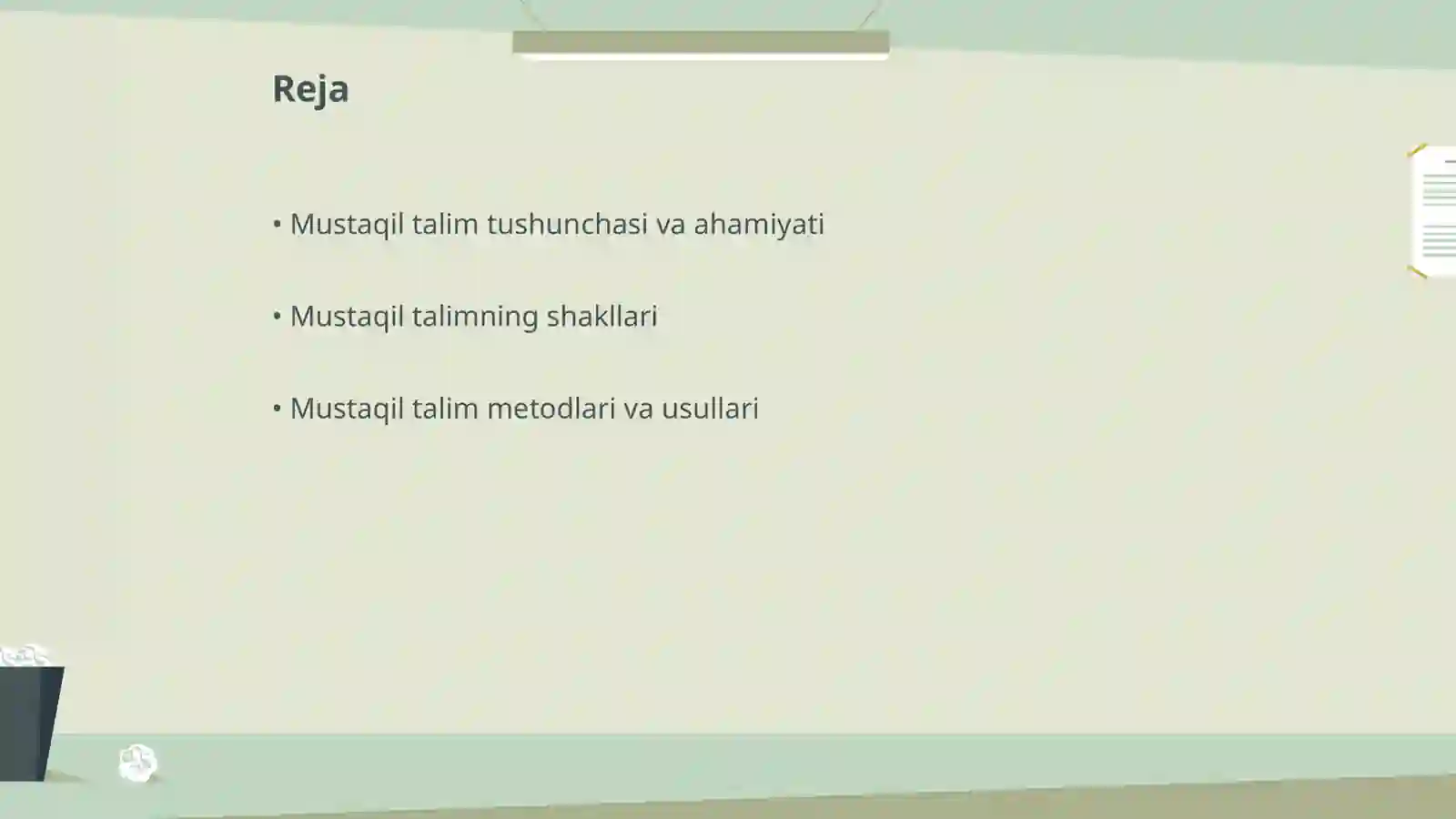 Reja

• Mustaqil talim tushunchasi va ahamiyati

• Mustaqil talimning shakllari

• Mustaqil talim metodlari va usullari